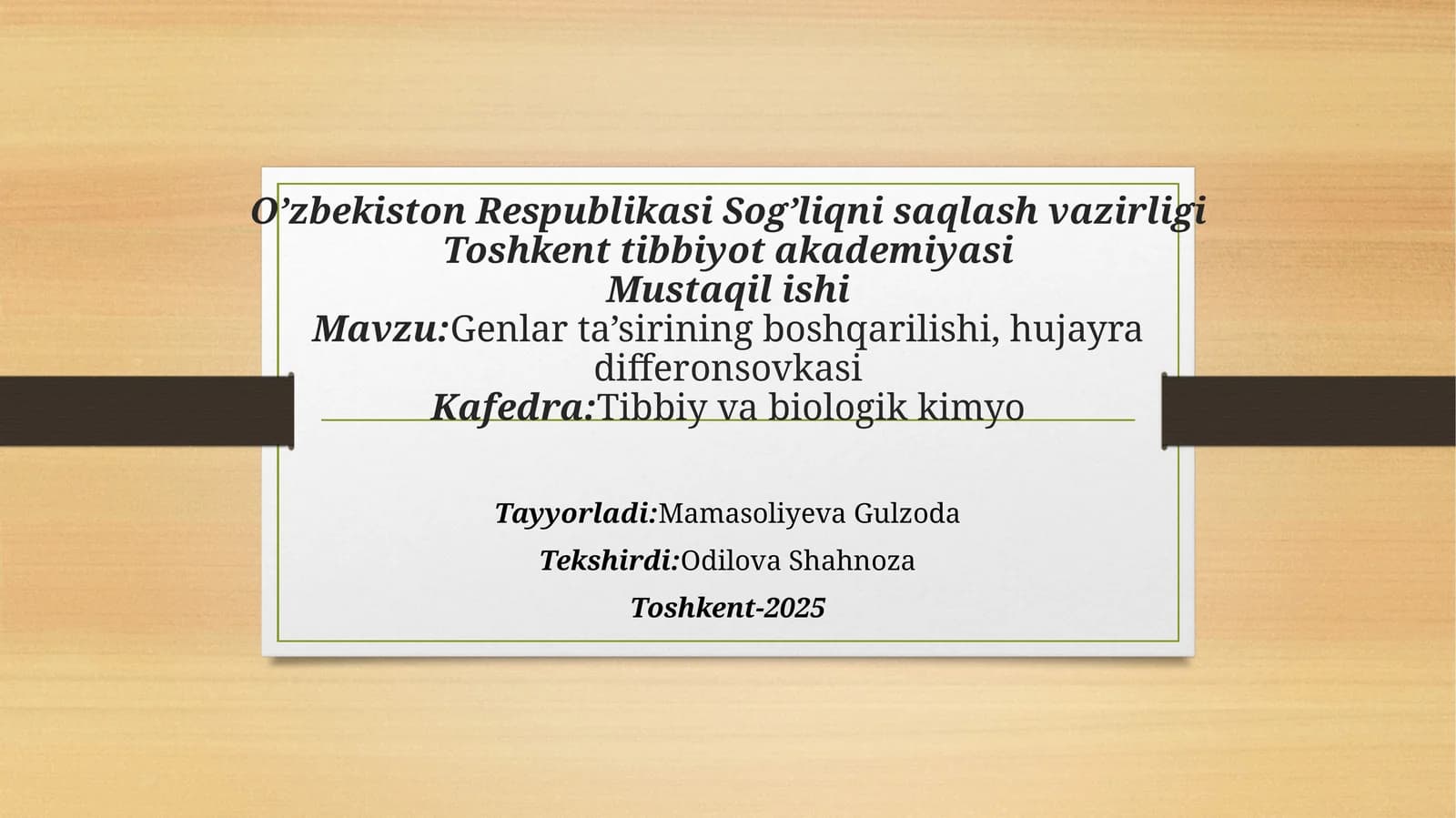 O'zbekiston Respublikasi Sog'liqni saqlash vazirligi
Toshkent tibbiyot akademiyasi
Mustaqil ishi
Mavzu:Genlar ta'sirining boshqarilishi, hujayra differonsovkasi
Kafedra:Tibbiy va biologik kimyo

Tayyorladi:Mamasoliyeva Gulzoda

Tekshirdi:Odilova Shahnoza

Toshkent-2025